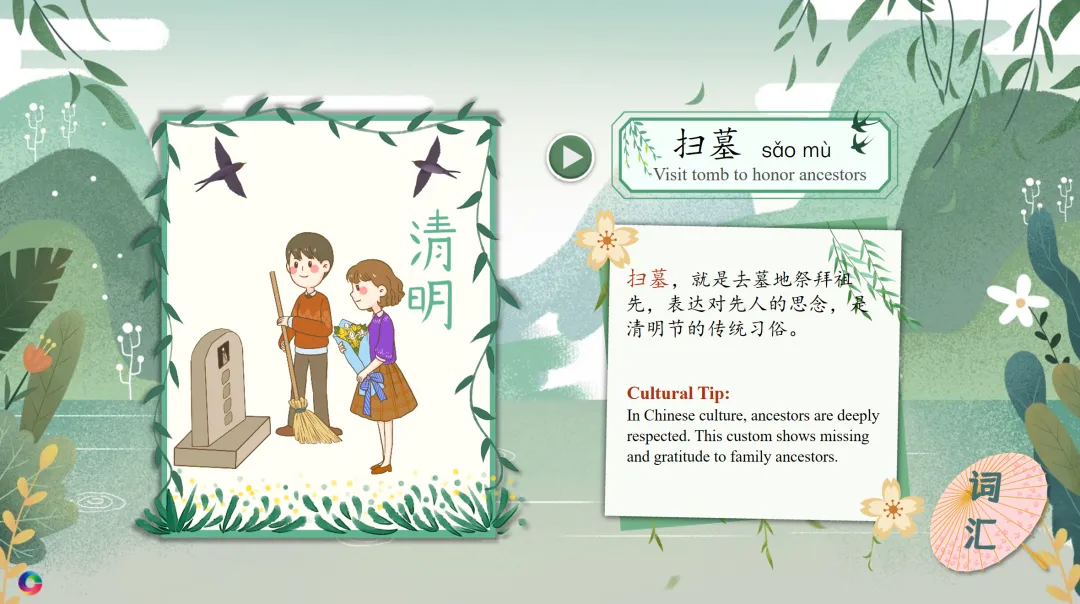 清明

扫墓 sǎo mù
Visit tomb to honor ancestors

扫墓，就是去墓地祭拜祖先，表达对先人的思念，是清明节的传统习俗。

Cultural Tip:
In Chinese culture, ancestors are deeply respected. This custom shows missing and gratitude to family ancestors.

词汇